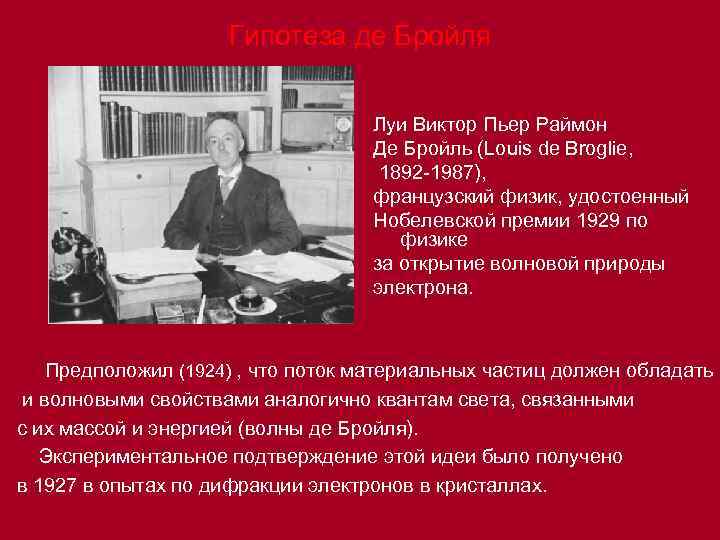 Гипотеза де Бройля

Луи Виктор Пьер Раймон Де Бройль (Louis de Broglie, 1892-1987), французский физик, удостоенный Нобелевской премии 1929 по физике за открытие волновой природы электрона.

Предположил (1924) , что поток материальных частиц должен обладать и волновыми свойствами аналогично квантам света, связанными с их массой и энергией (волны де Бройля).

Экспериментальное подтверждение этой идеи было получено в 1927 в опытах по дифракции электронов в кристаллах.